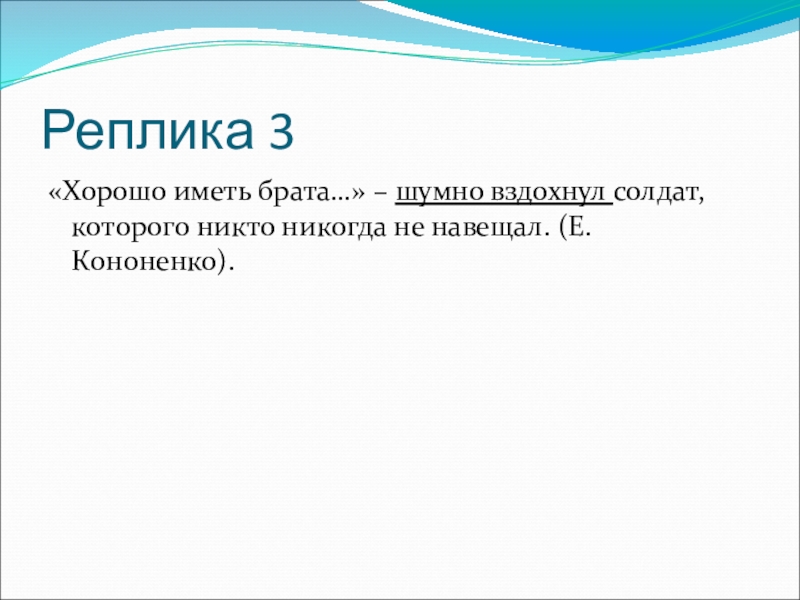 Реплика 3

«Хорошо иметь брата…» – шумно вздохнул солдат, которого никто никогда не навещал. (Е. Кононенко).